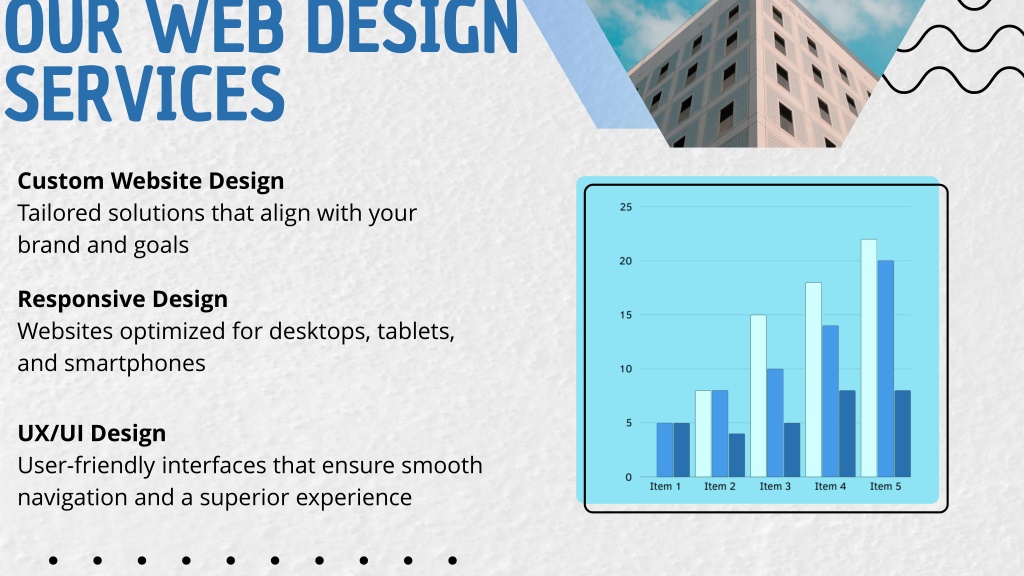 OUR WEB DESIGN SERVICES

**Custom Website Design**
Tailored solutions that align with your brand and goals

**Responsive Design**
Websites optimized for desktops, tablets, and smartphones

**UX/UI Design**
User-friendly interfaces that ensure smooth navigation and a superior experience

25
20
15
10
5
0
Item 1 Item 2 Item 3 Item 4 Item 5